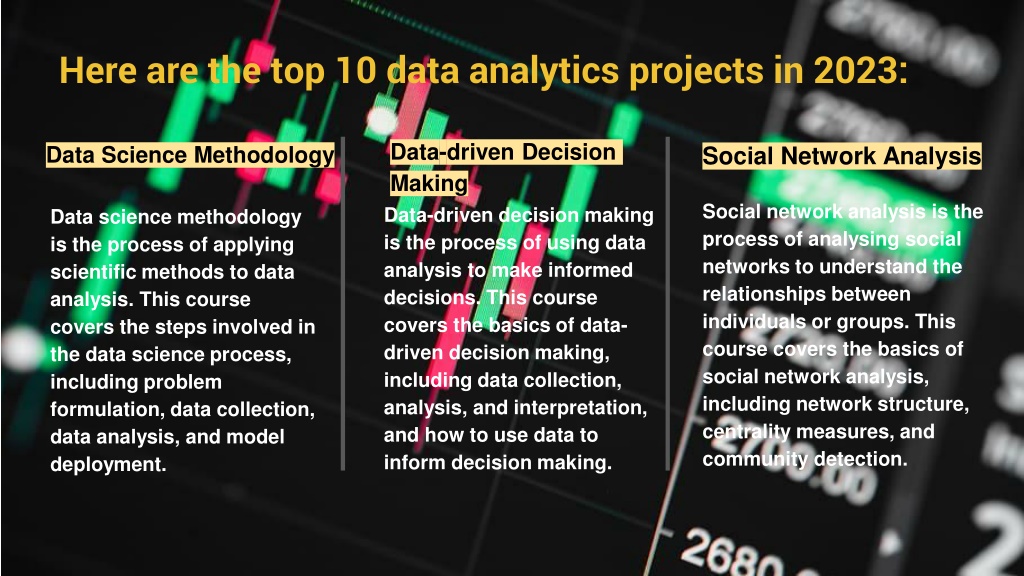 Here are the top 10 data analytics projects in 2023:

Data Science Methodology

Data science methodology is the process of applying scientific methods to data analysis. This course covers the steps involved in the data science process, including problem formulation, data collection, data analysis, and model deployment.

Data-driven Decision Making

Data-driven decision making is the process of using data analysis to make informed decisions. This course covers the basics of data-driven decision making, including data collection, analysis, and interpretation, and how to use data to inform decision making.

Social Network Analysis

Social network analysis is the process of analysing social networks to understand the relationships between individuals or groups. This course covers the basics of social network analysis, including network structure, centrality measures, and community detection.

2680